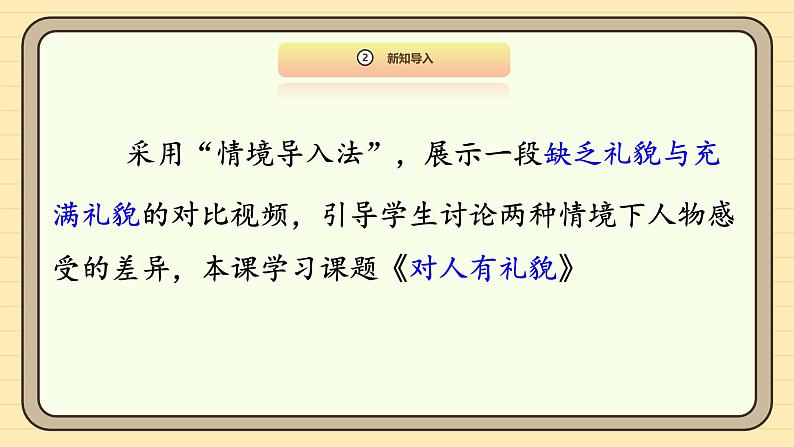 ② 新知导入

采用“情境导入法”，展示一段缺乏礼貌与充满礼貌的对比视频，引导学生讨论两种情境下人物感受的差异，本课学习课题《对人有礼貌》